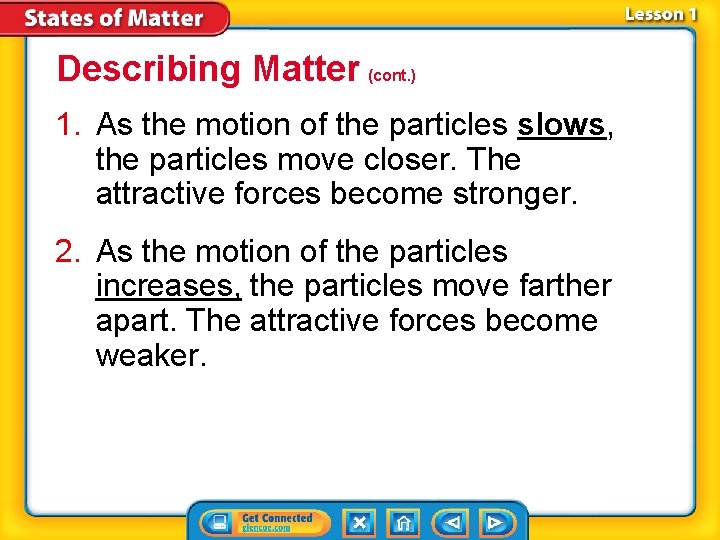 States of Matter

Lesson 1

Describing Matter (cont.)

1. As the motion of the particles slows, the particles move closer. The attractive forces become stronger.

2. As the motion of the particles increases, the particles move farther apart. The attractive forces become weaker.

Get Connected
glencoe.com